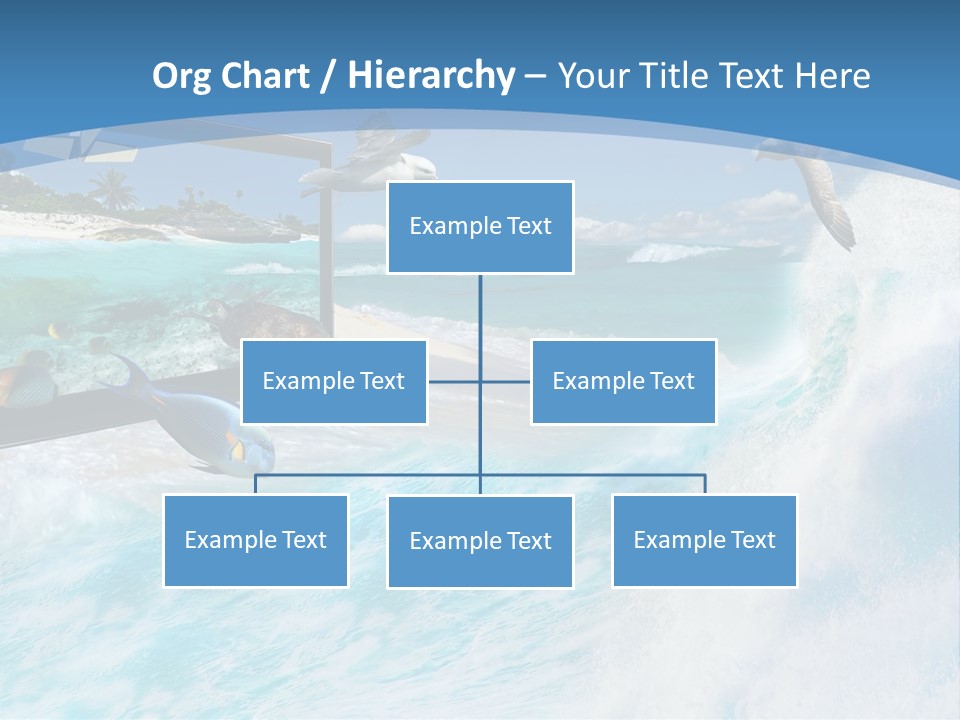 Org Chart / Hierarchy – Your Title Text Here

Example Text

Example Text

Example Text

Example Text

Example Text

Example Text